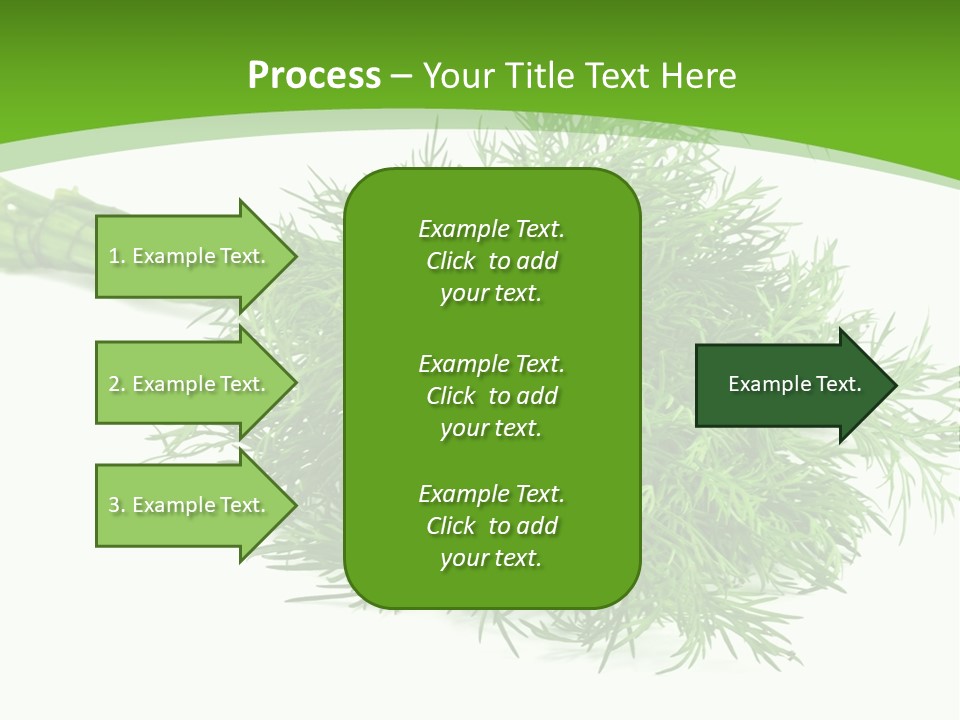 Process – Your Title Text Here

1. Example Text.

2. Example Text.

3. Example Text.

Example Text. Click to add your text.

Example Text. Click to add your text.

Example Text. Click to add your text.

Example Text.